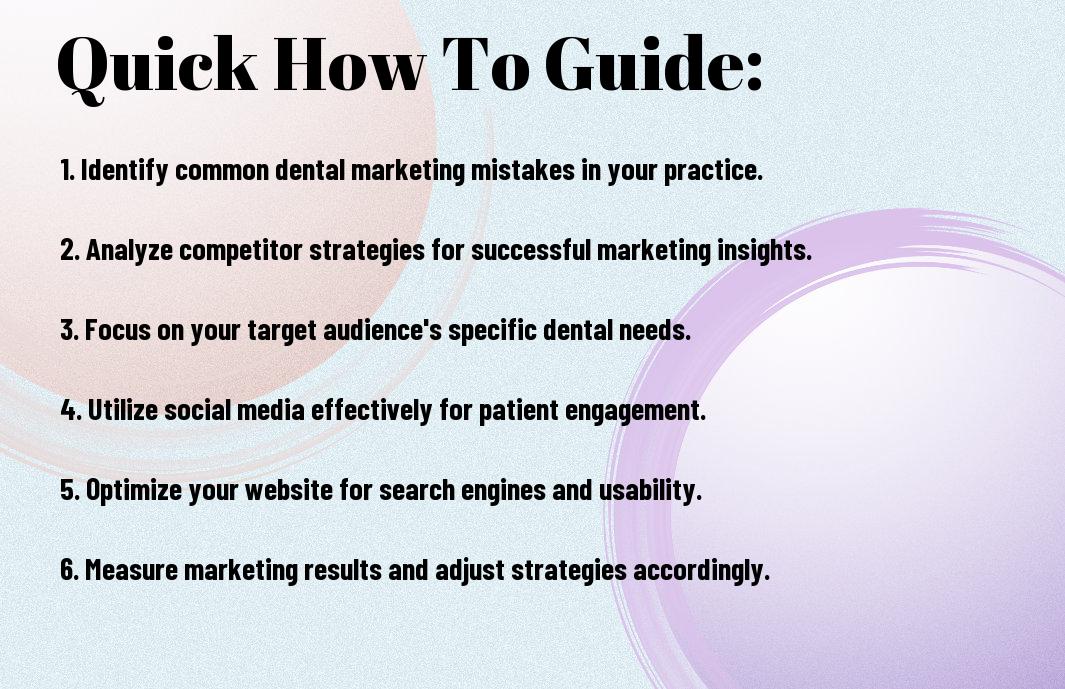 Quick How To Guide:

1. Identify common dental marketing mistakes in your practice.

2. Analyze competitor strategies for successful marketing insights.

3. Focus on your target audience's specific dental needs.

4. Utilize social media effectively for patient engagement.

5. Optimize your website for search engines and usability.

6. Measure marketing results and adjust strategies accordingly.